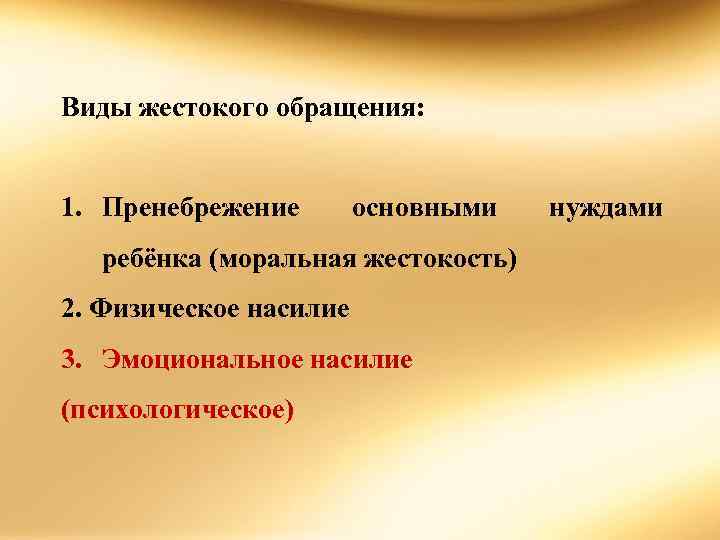 Виды жестокого обращения:

1. Пренебрежение основными нуждами ребёнка (моральная жестокость)

2. Физическое насилие

3. Эмоциональное насилие (психологическое)